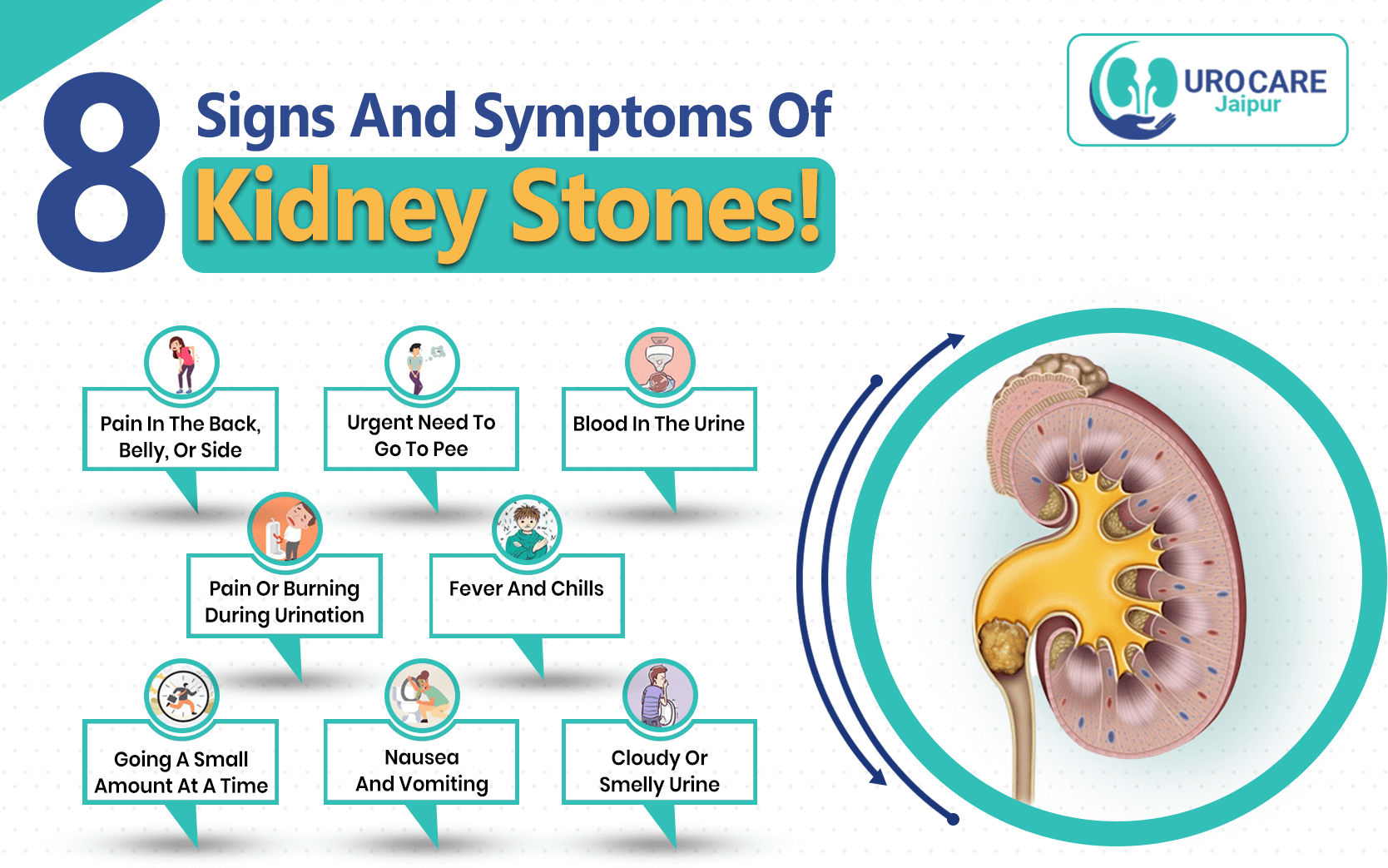 8 Signs And Symptoms Of Kidney Stones!

UROCARE Jaipur

Pain In The Back, Belly, Or Side

Urgent Need To Go To Pee

Blood In The Urine

Pain Or Burning During Urination

Fever And Chills

Going A Small Amount At A Time

Nausea And Vomiting

Cloudy Or Smelly Urine